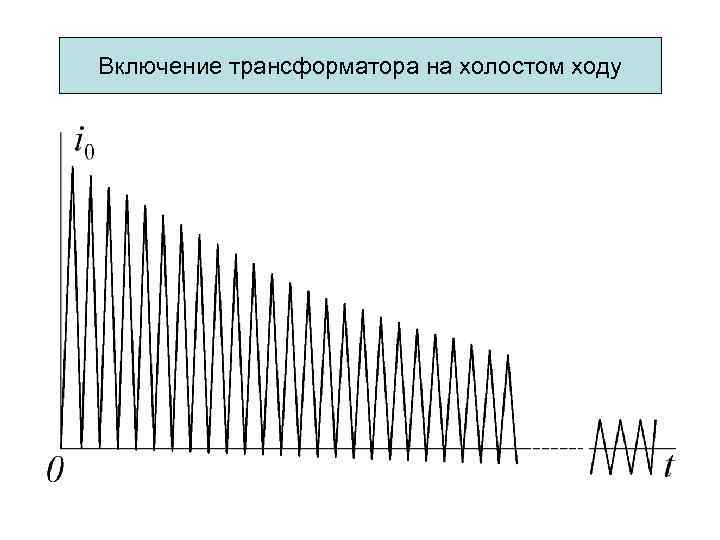 Включение трансформатора на холостом ходу

$i_0$

$0$

$t$